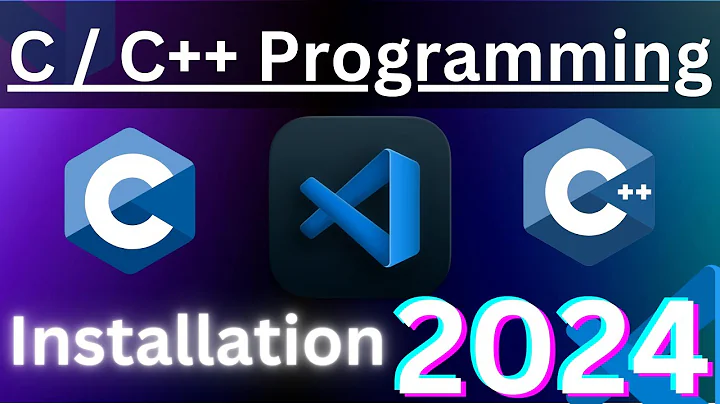 C / C++ Programming

C

C++

Installation 2024